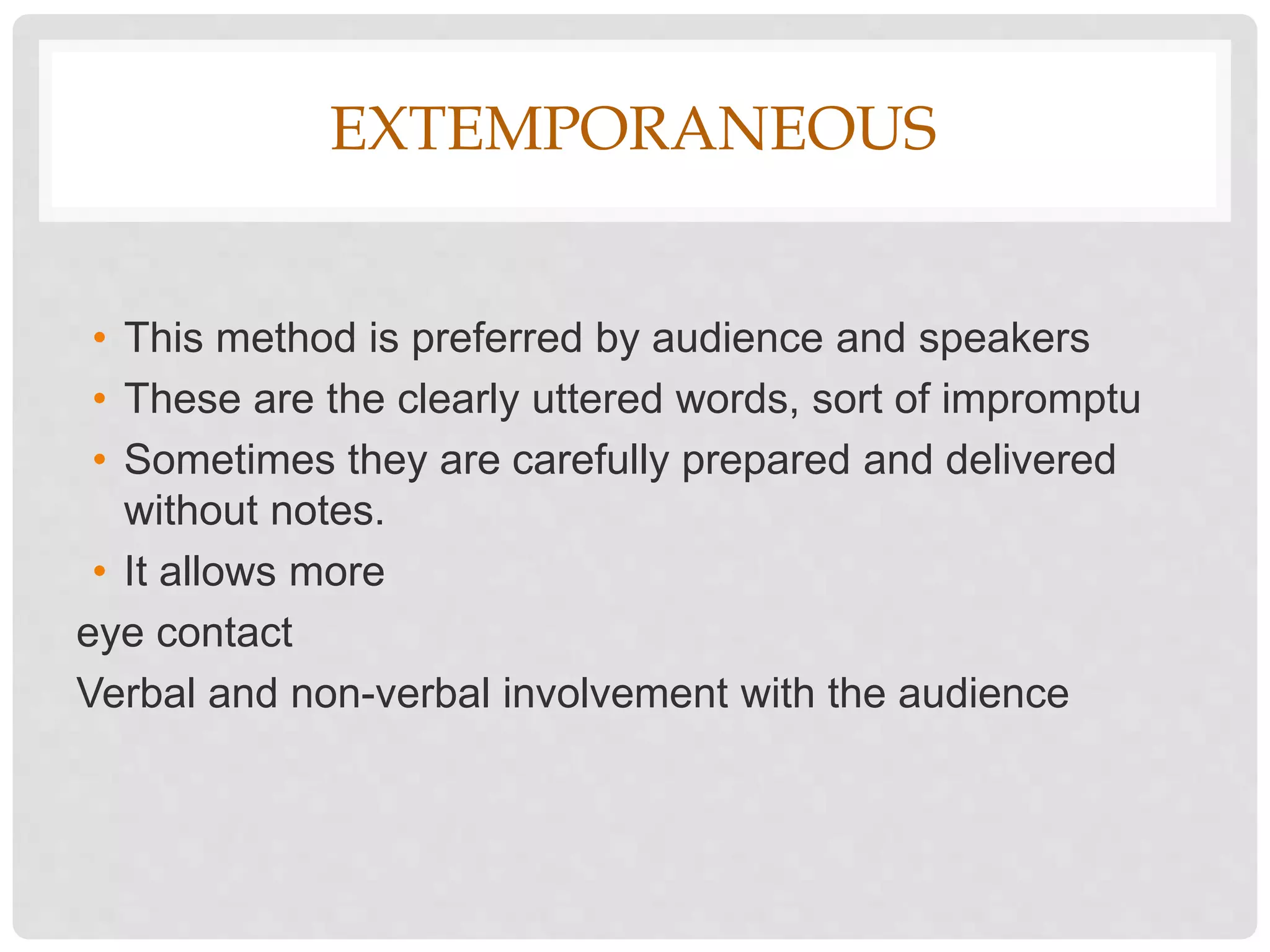 EXTEMPORANEOUS

• This method is preferred by audience and speakers
• These are the clearly uttered words, sort of impromptu
• Sometimes they are carefully prepared and delivered without notes.
• It allows more

eye contact

Verbal and non-verbal involvement with the audience